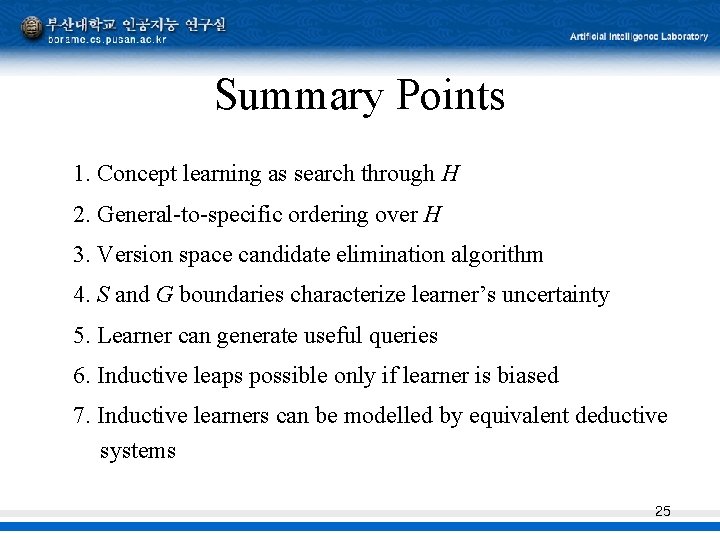 부산대학교 인공지능 연구실
borame.cs.pusan.ac.kr

Artificial Intelligence Laboratory

Summary Points

1. Concept learning as search through $H$
2. General-to-specific ordering over $H$
3. Version space candidate elimination algorithm
4. $S$ and $G$ boundaries characterize learner's uncertainty
5. Learner can generate useful queries
6. Inductive leaps possible only if learner is biased
7. Inductive learners can be modelled by equivalent deductive systems

25